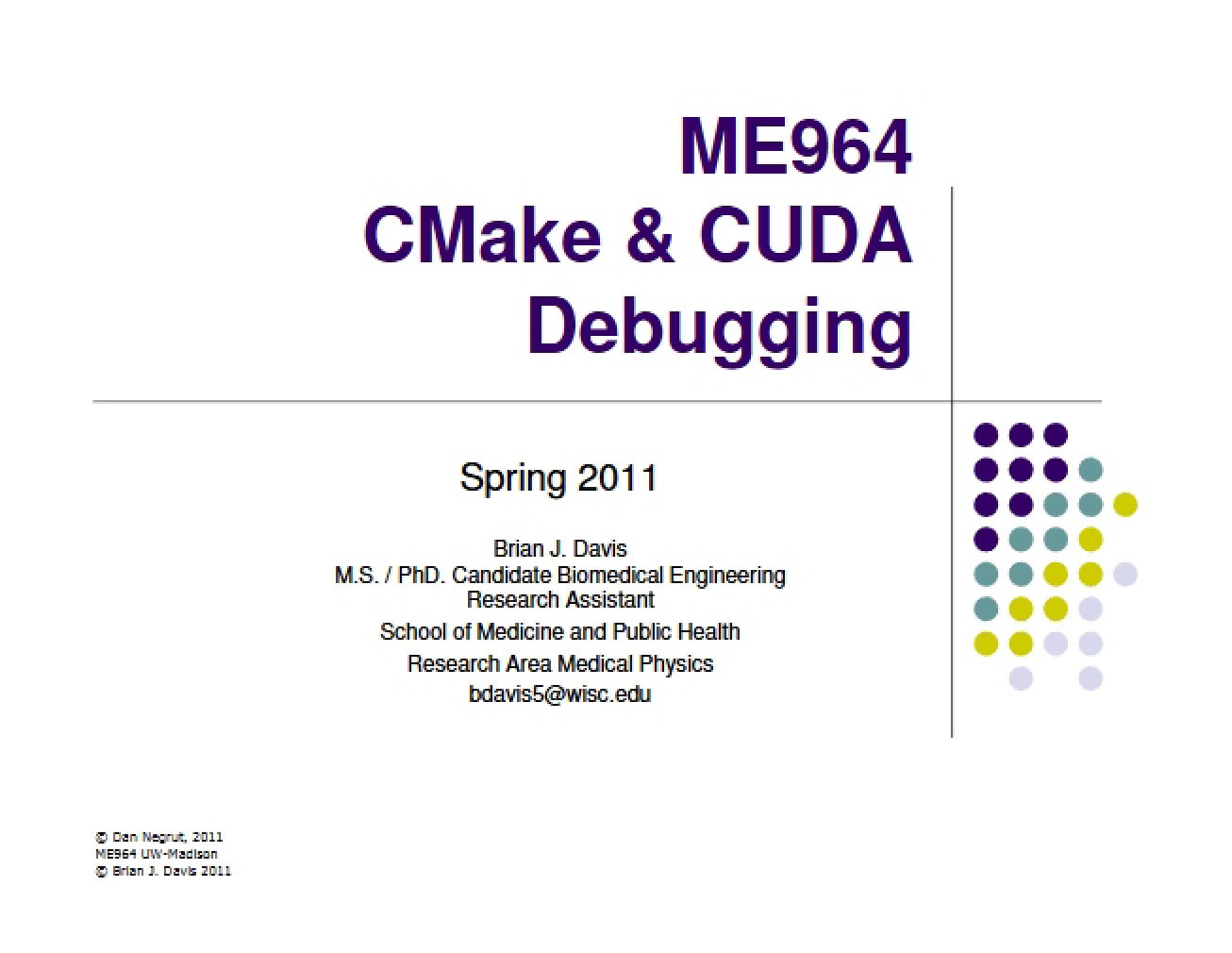 ME964
CMake & CUDA
Debugging

Spring 2011

Brian J. Davis
M.S. / PhD. Candidate Biomedical Engineering
Research Assistant
School of Medicine and Public Health
Research Area Medical Physics
bdavis5@wisc.edu

© Dan Negrut, 2011
ME964 UW-Madison
© Brian J. Davis 2011